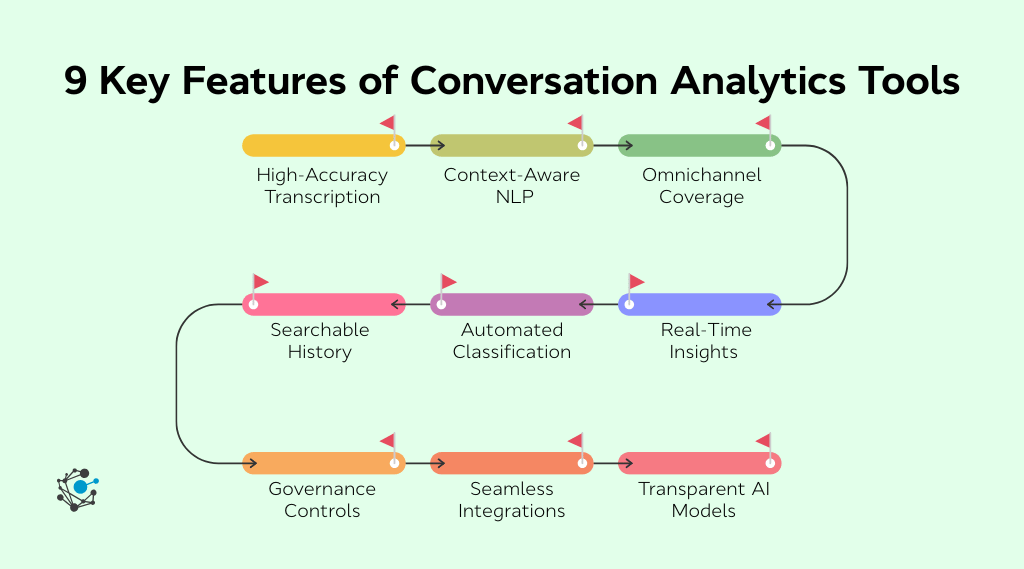 9 Key Features of Conversation Analytics Tools

High-Accuracy Transcription

Context-Aware NLP

Omnichannel Coverage

Real-Time Insights

Automated Classification

Searchable History

Governance Controls

Seamless Integrations

Transparent AI Models